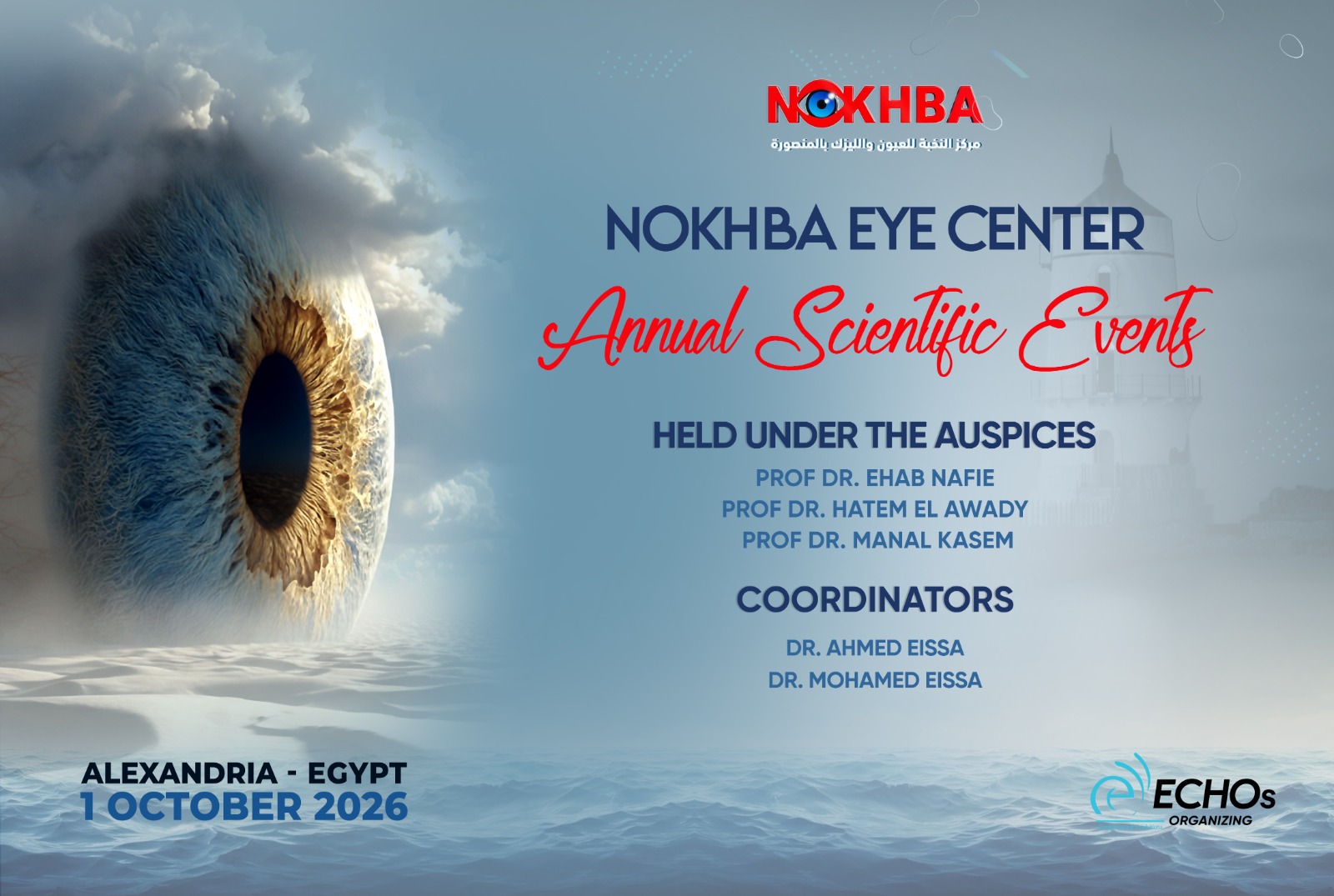 NOKHBA
مركز النخبة للعيون والليزك بالمنصورة

NOKHBA EYE CENTER
Annual Scientific Events

HELD UNDER THE AUSPICES
PROF DR. EHAB NAFIE
PROF DR. HATEM EL AWADY
PROF DR. MANAL KASEM

COORDINATORS
DR. AHMED EISSA
DR. MOHAMED EISSA

ALEXANDRIA - EGYPT
1 OCTOBER 2026

ECHOs
ORGANIZING